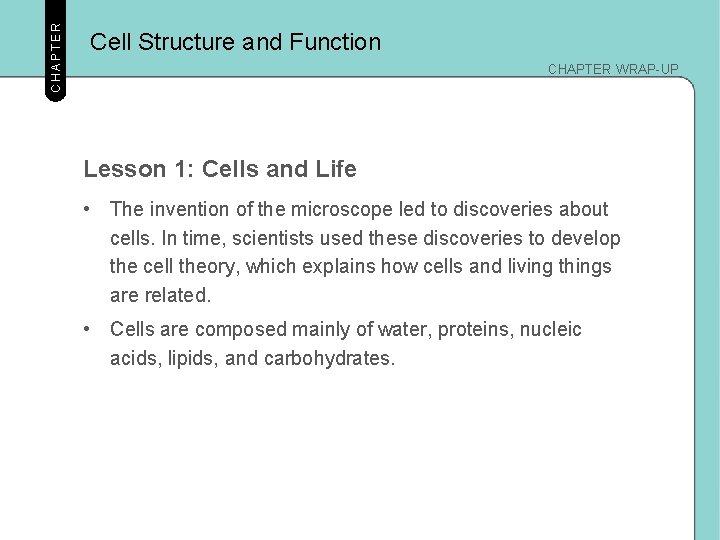 CHAPTER

Cell Structure and Function

CHAPTER WRAP-UP

Lesson 1: Cells and Life

• The invention of the microscope led to discoveries about cells. In time, scientists used these discoveries to develop the cell theory, which explains how cells and living things are related.

• Cells are composed mainly of water, proteins, nucleic acids, lipids, and carbohydrates.